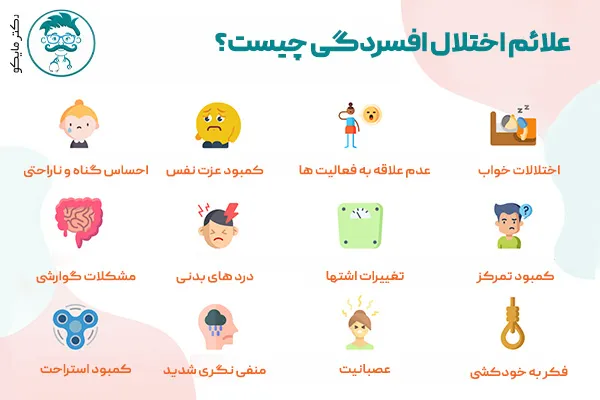 دکتر مایکو

علائم اختلال افسردگی چیست؟

اختلالات خواب

عدم علاقه به فعالیت ها

کمبود عزت نفس

احساس گناه و ناراحتی

کمبود تمرکز

تغییرات اشتها

درد های بدنی

مشکلات گوارشی

فکر به خودکشی

عصبانیت

منفی نگری شدید

کمبود استراحت